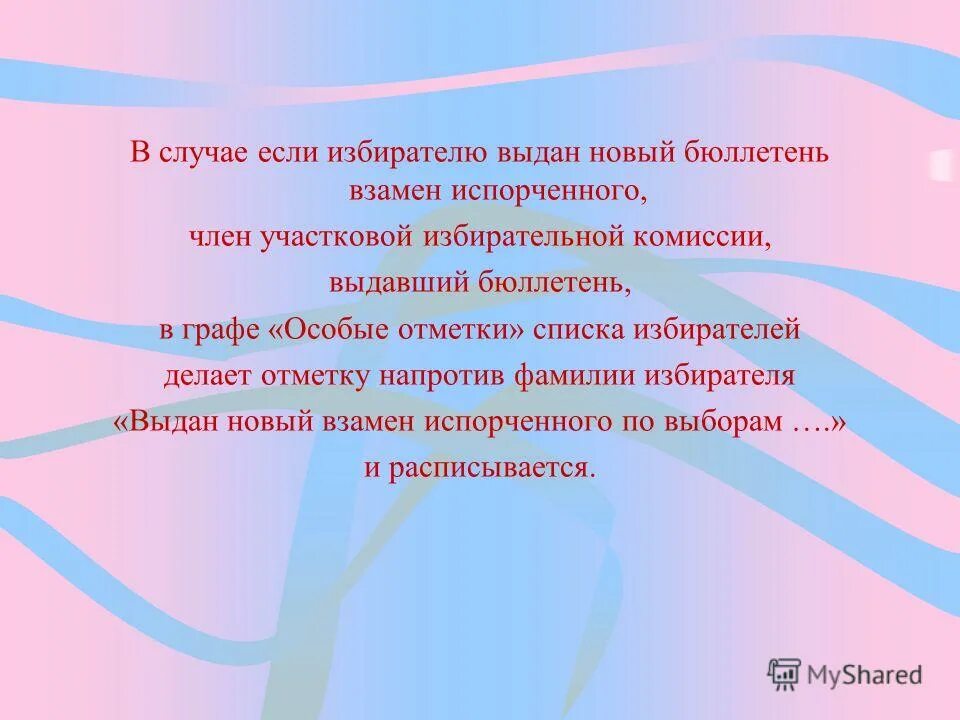 В случае если избирателю выдан новый бюллетень взамен испорченного,

член участковой избирательной комиссии,

выдавший бюллетень,

в графе «Особые отметки» списка избирателей

делает отметку напротив фамилии избирателя

«Выдан новый взамен испорченного по выборам ….»

и расписывается.

MyShared